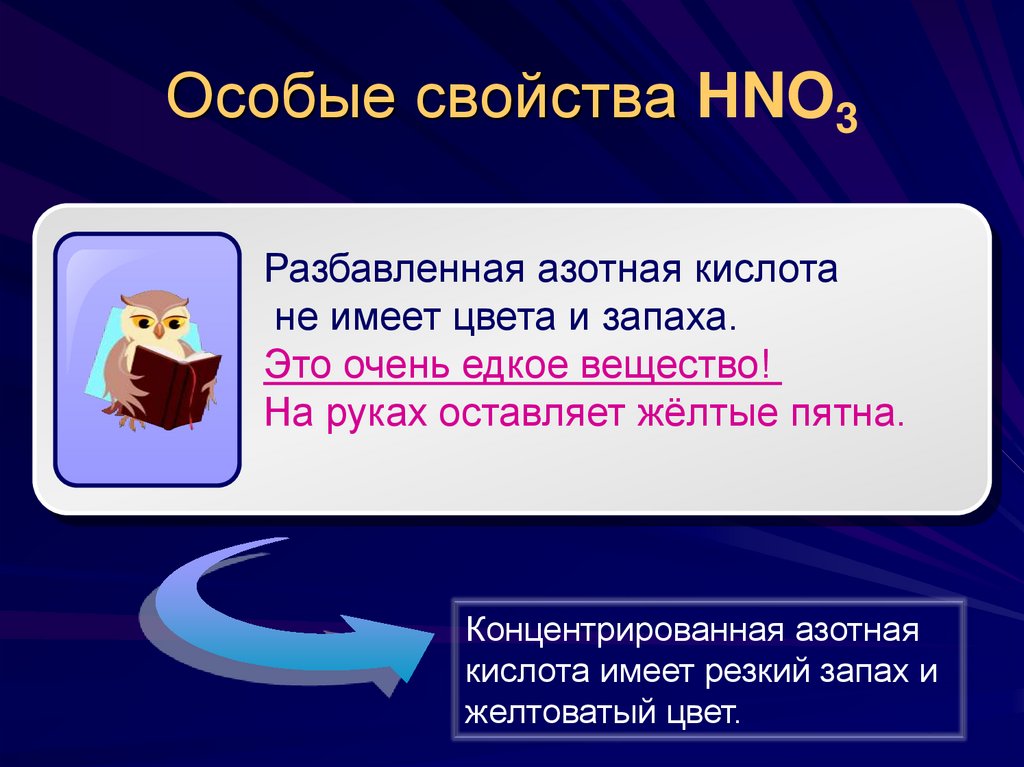 Особые свойства $HNO_3$

Разбавленная азотная кислота не имеет цвета и запаха.
Это очень едкое вещество!
На руках оставляет жёлтые пятна.

Концентрированная азотная кислота имеет резкий запах и желтоватый цвет.